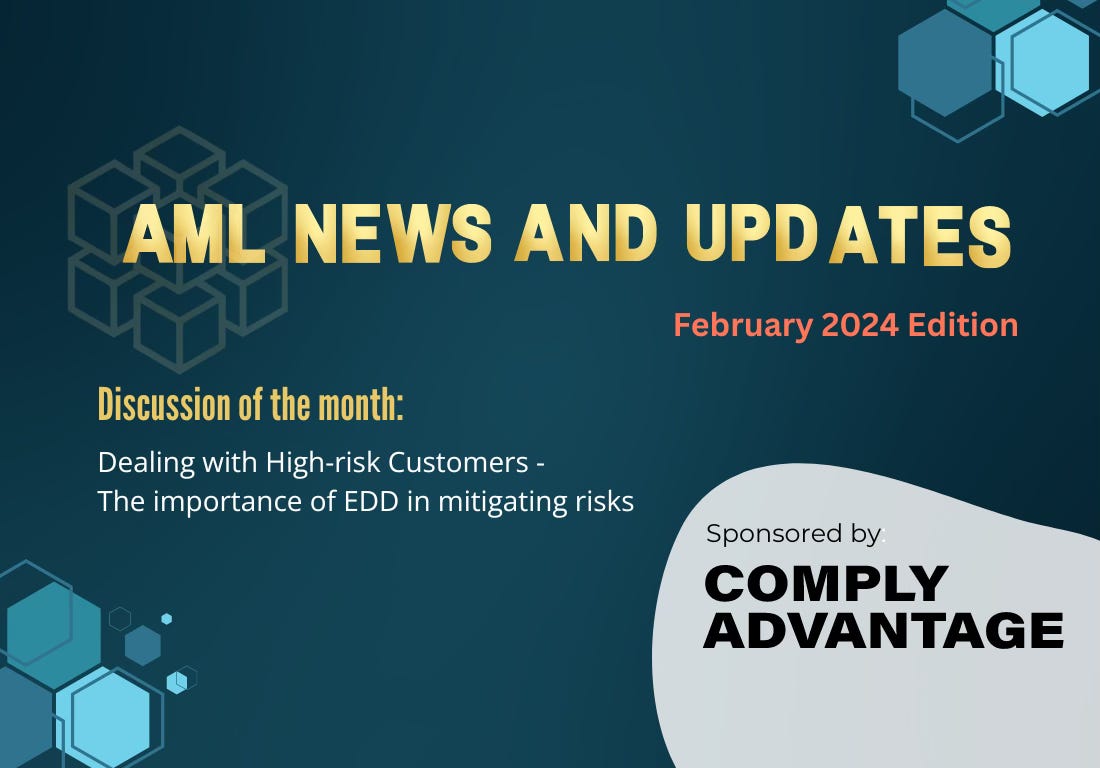 AML NEWS AND UPDATES

February 2024 Edition

Discussion of the month:

Dealing with High-risk Customers - The importance of EDD in mitigating risks

Sponsored by:

COMPLY ADVANTAGE